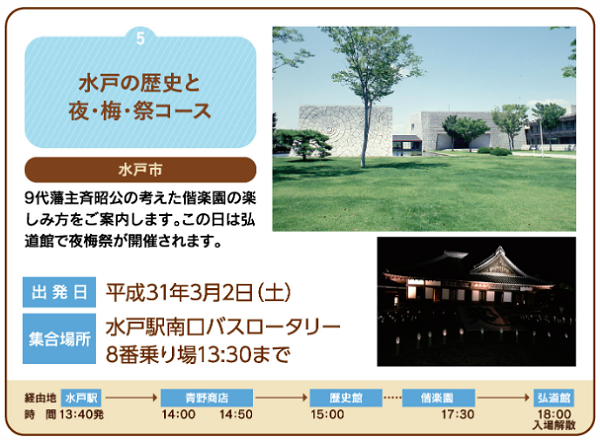 5

水戸の歴史と
夜・梅・祭コース

水戸市

9代藩主斉昭公の考えた偕楽園の楽しみ方をご案内します。この日は弘道館で夜梅祭が開催されます。

出発日 平成31年3月2日(土)

集合場所 水戸駅南口バスロータリー 8番乗り場13:30まで

経由地 水戸駅 → 青野商店 → 歴史館 …… 偕楽園 → 弘道館
時　間 13:40発　14:00　14:50　15:00　17:30　18:00 入場解散